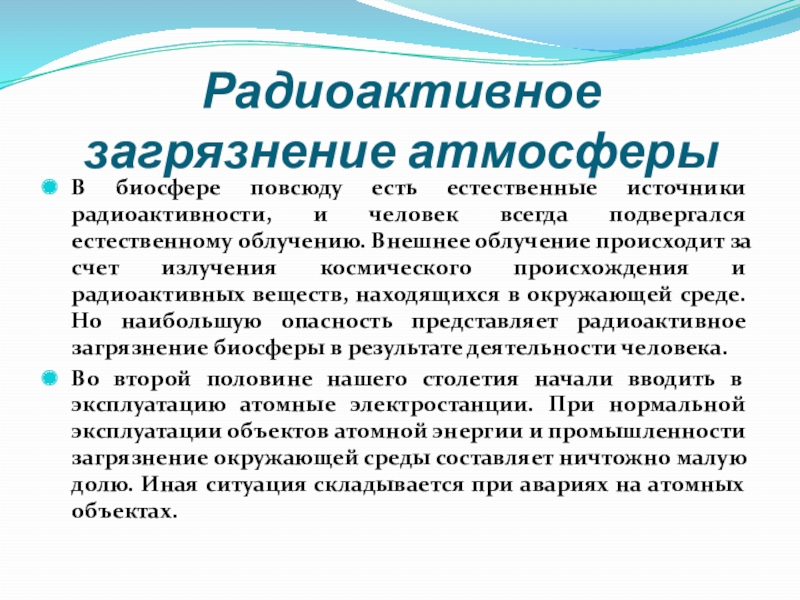 Радиоактивное загрязнение атмосферы

В биосфере повсюду есть естественные источники радиоактивности, и человек всегда подвергался естественному облучению. Внешнее облучение происходит за счет излучения космического происхождения и радиоактивных веществ, находящихся в окружающей среде. Но наибольшую опасность представляет радиоактивное загрязнение биосферы в результате деятельности человека.

Во второй половине нашего столетия начали вводить в эксплуатацию атомные электростанции. При нормальной эксплуатации объектов атомной энергии и промышленности загрязнение окружающей среды составляет ничтожно малую долю. Иная ситуация складывается при авариях на атомных объектах.